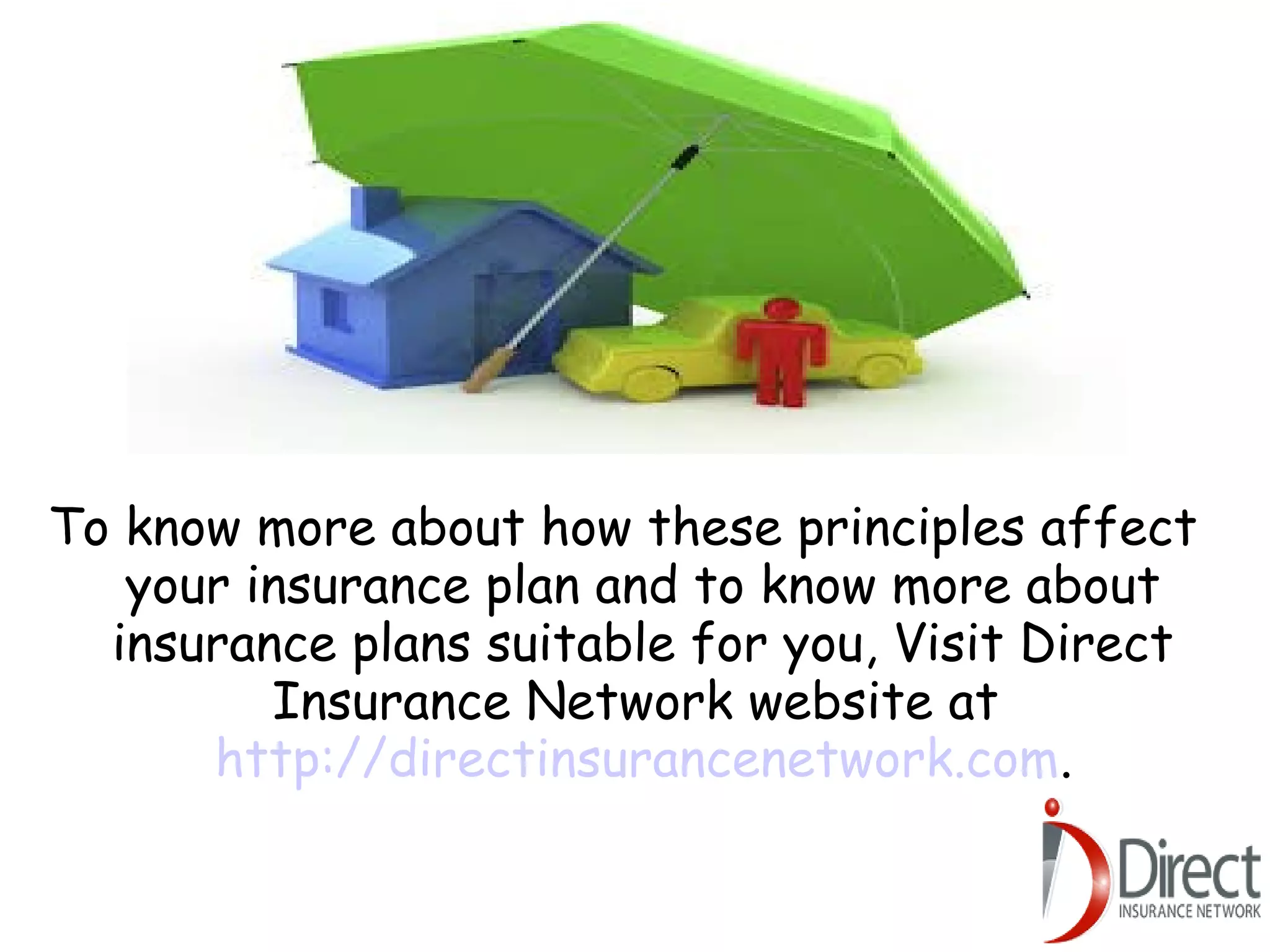 To know more about how these principles affect your insurance plan and to know more about insurance plans suitable for you, Visit Direct Insurance Network website at http://directinsurancenetwork.com.

Direct
INSURANCE NETWORK